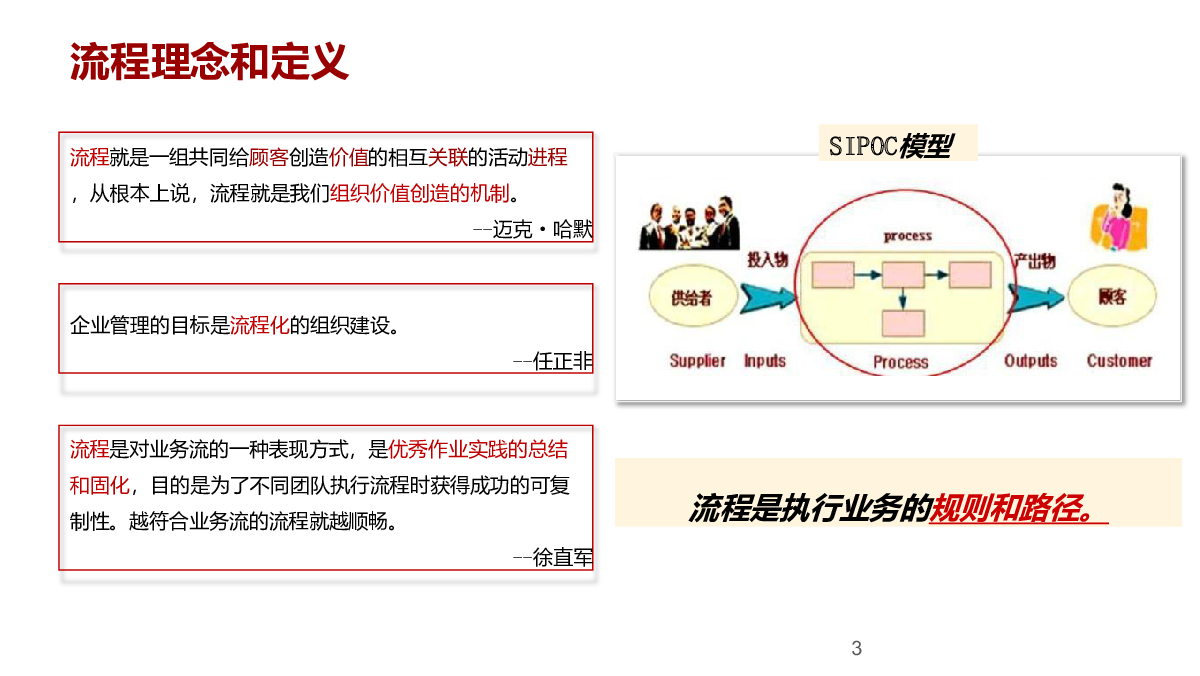 流程理念和定义

流程就是一组共同给顾客创造价值的相互关联的活动进程，从根本上说，流程就是我们组织价值创造的机制。

--迈克·哈默

企业管理的目标是流程化的组织建设。

--任正非

流程是对业务流的一种表现方式，是优秀作业实践的总结和固化，目的是为了不同团队执行流程时获得成功的可复制性。越符合业务流的流程就越顺畅。

--徐直军

SIPOC模型

process

投入物

产出物

供给者

顾客

Supplier Inputs Process Outputs Customer

流程是执行业务的规则和路径。

3